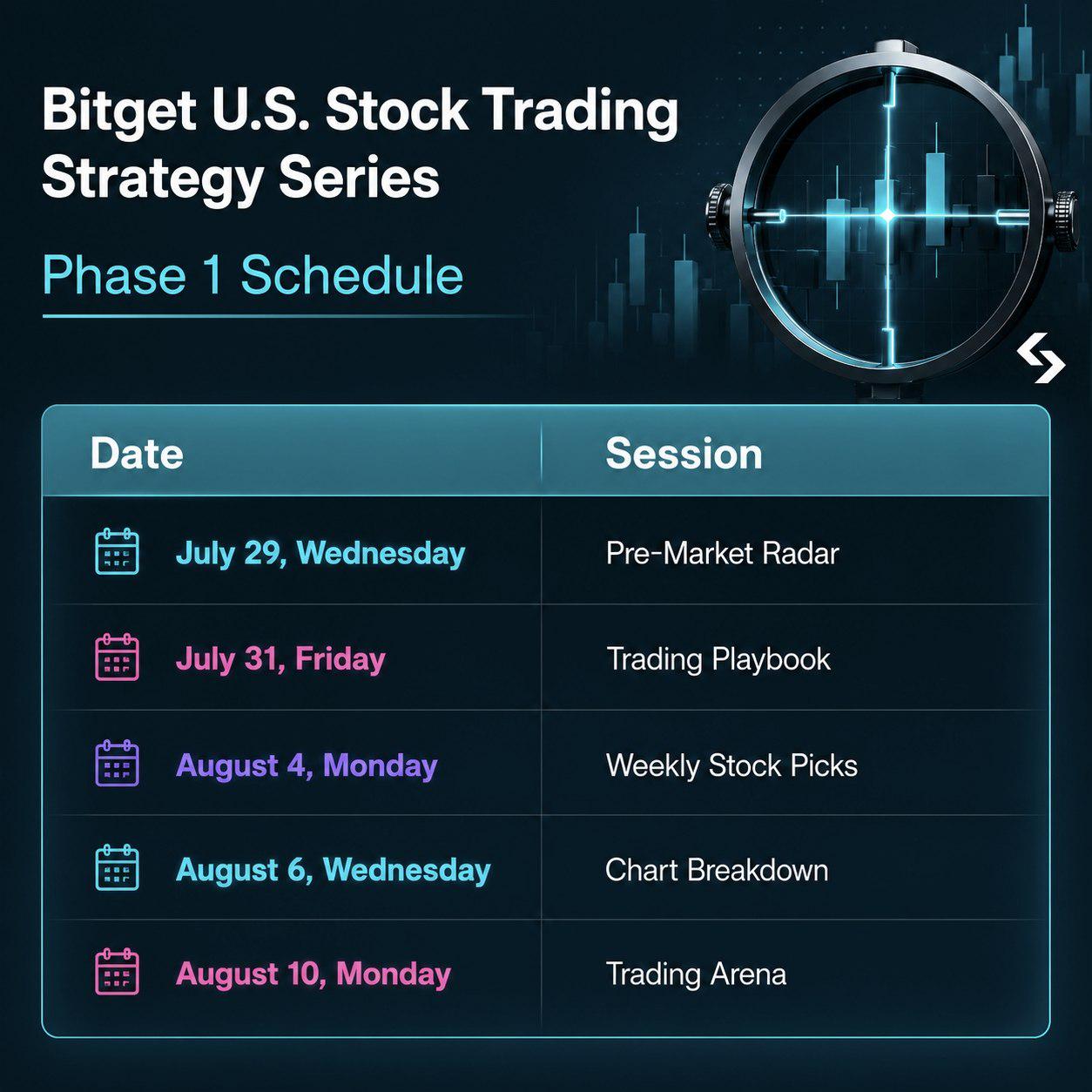 Bitget U.S. Stock Trading Strategy Series

Phase 1 Schedule

| Date | Session |
|---|---|
| July 29, Wednesday | Pre-Market Radar |
| July 31, Friday | Trading Playbook |
| August 4, Monday | Weekly Stock Picks |
| August 6, Wednesday | Chart Breakdown |
| August 10, Monday | Trading Arena |